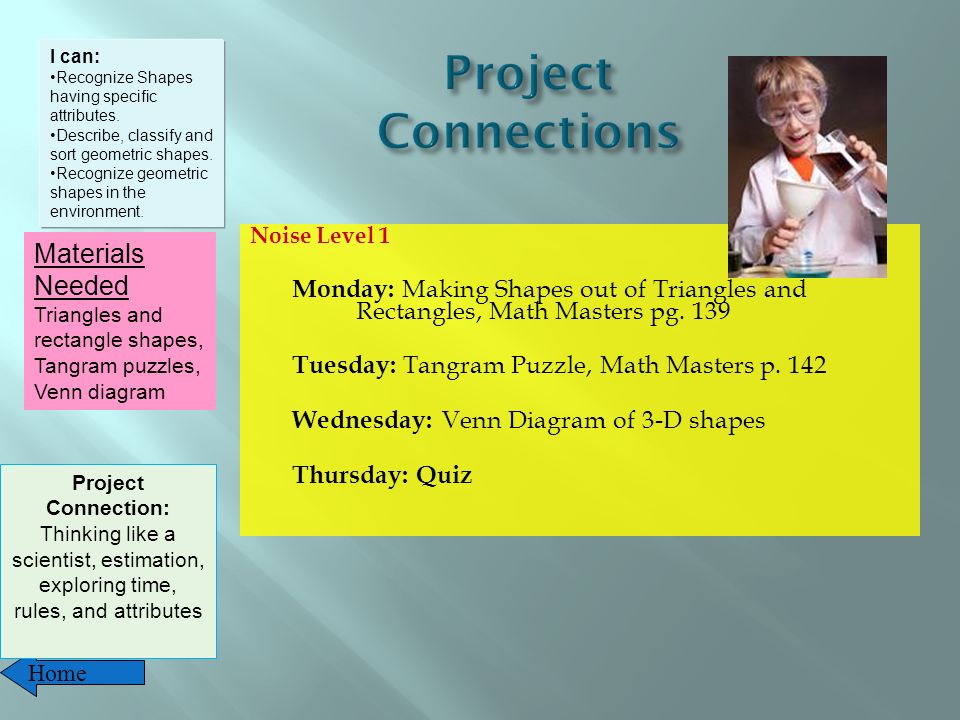 I can:
•Recognize Shapes having specific attributes.
•Describe, classify and sort geometric shapes.
•Recognize geometric shapes in the environment.

Project Connections

Materials Needed
Triangles and rectangle shapes, Tangram puzzles, Venn diagram

Noise Level 1

Monday: Making Shapes out of Triangles and Rectangles, Math Masters pg. 139

Tuesday: Tangram Puzzle, Math Masters p. 142

Wednesday: Venn Diagram of 3-D shapes

Thursday: Quiz

Project Connection:
Thinking like a scientist, estimation, exploring time, rules, and attributes

Home